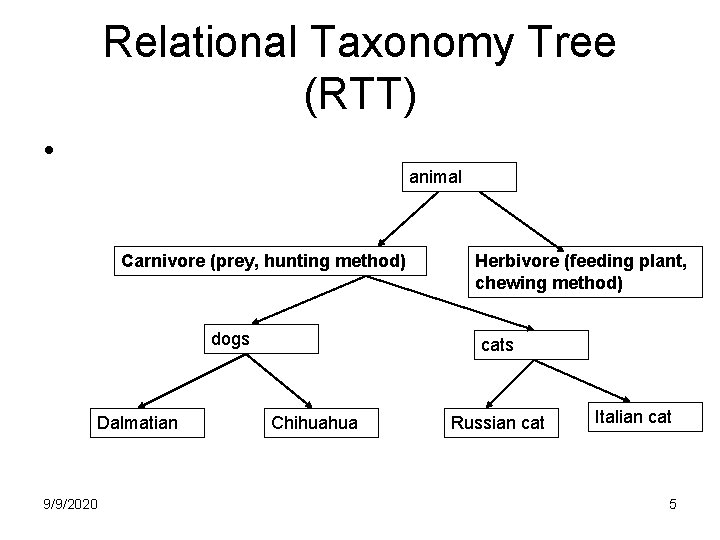 Relational Taxonomy Tree (RTT)

•

animal

Carnivore (prey, hunting method)

Herbivore (feeding plant, chewing method)

dogs

cats

Dalmatian

Chihuahua

Russian cat

Italian cat

9/9/2020

5